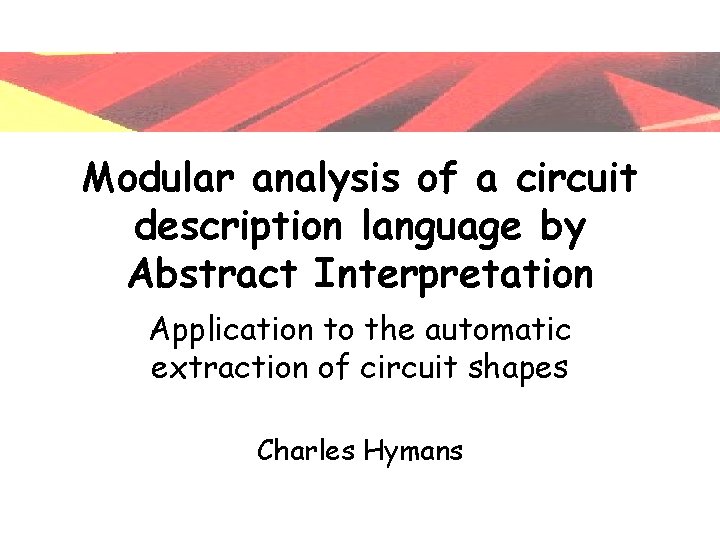 Modular analysis of a circuit description language by Abstract Interpretation

Application to the automatic extraction of circuit shapes

Charles Hymans